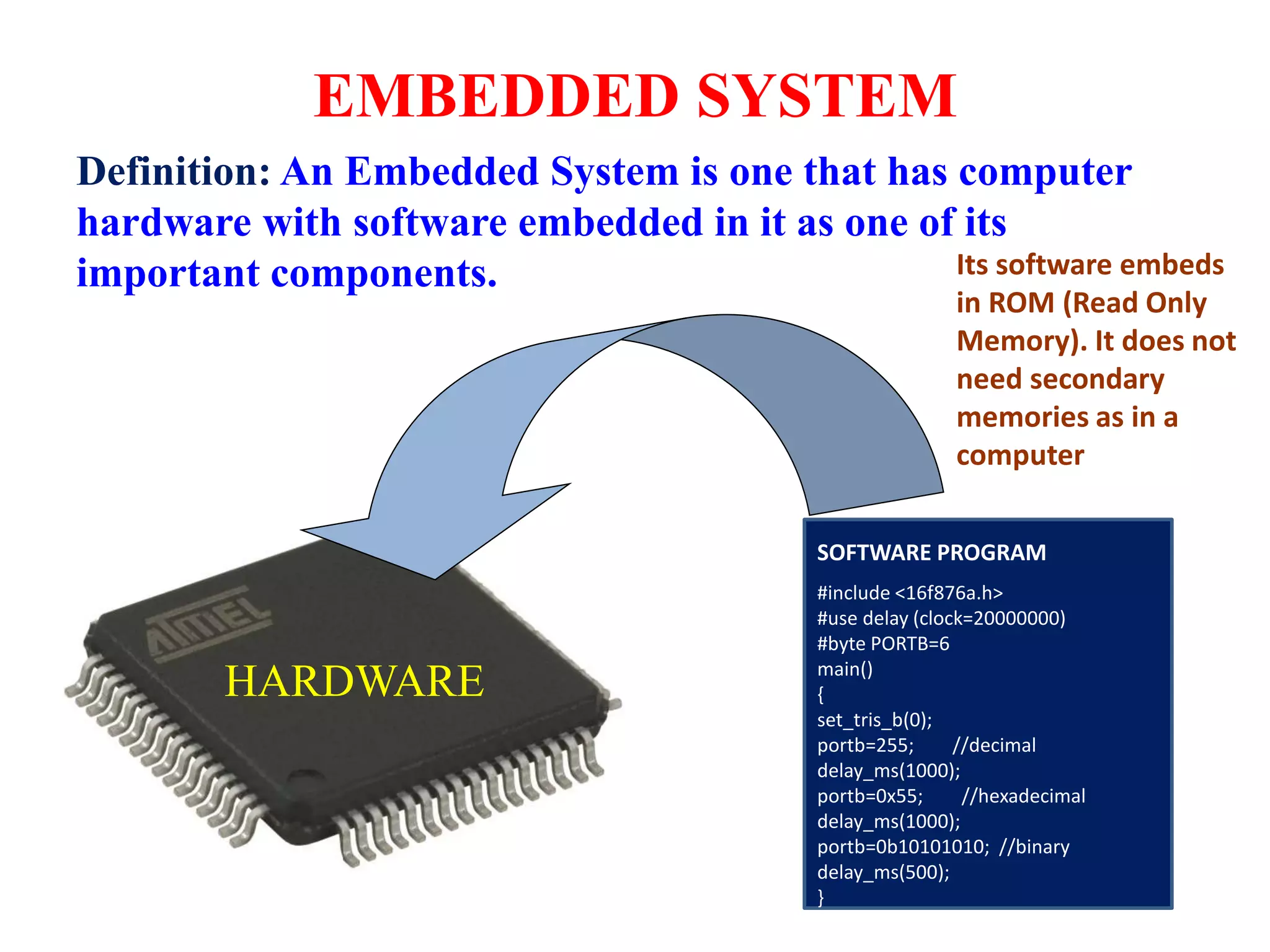 EMBEDDED SYSTEM

Definition: An Embedded System is one that has computer hardware with software embedded in it as one of its important components.

Its software embeds in ROM (Read Only Memory). It does not need secondary memories as in a computer

ATMEL

HARDWARE

SOFTWARE PROGRAM

#include <16f876a.h>
#use delay (clock=20000000)
#byte PORTB=6
main()
{
set_tris_b(0);
portb=255; //decimal
delay_ms(1000);
portb=0x55; //hexadecimal
delay_ms(1000);
portb=0b10101010; //binary
delay_ms(500);
}